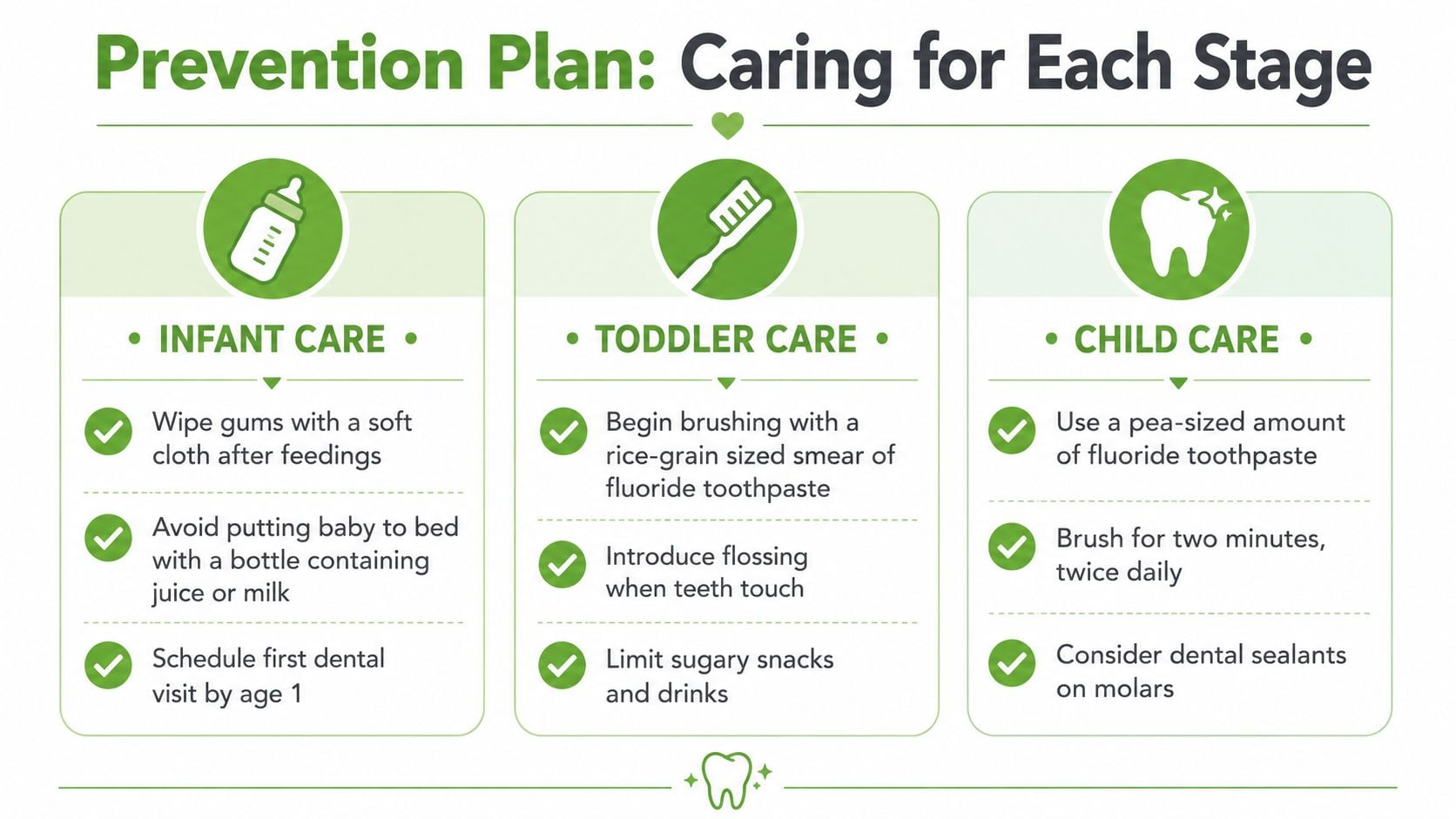 Prevention Plan: Caring for Each Stage

• INFANT CARE •

Wipe gums with a soft cloth after feedings

Avoid putting baby to bed with a bottle containing juice or milk

Schedule first dental visit by age 1

• TODDLER CARE •

Begin brushing with a rice-grain sized smear of fluoride toothpaste

Introduce flossing when teeth touch

Limit sugary snacks and drinks

• CHILD CARE •

Use a pea-sized amount of fluoride toothpaste

Brush for two minutes, twice daily

Consider dental sealants on molars